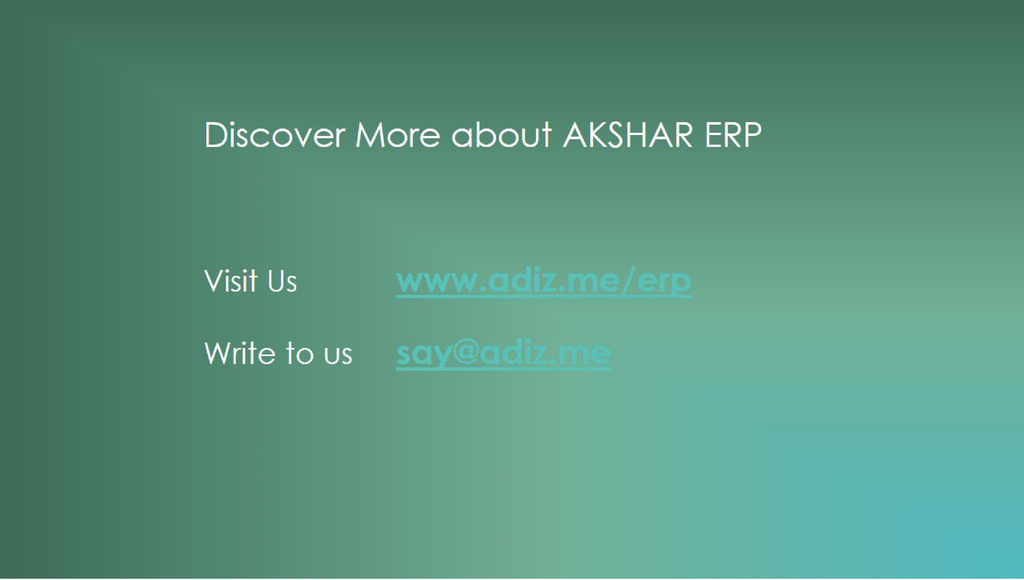 Discover More about AKSHAR ERP

Visit Us www.adiz.me/erp

Write to us say@adiz.me